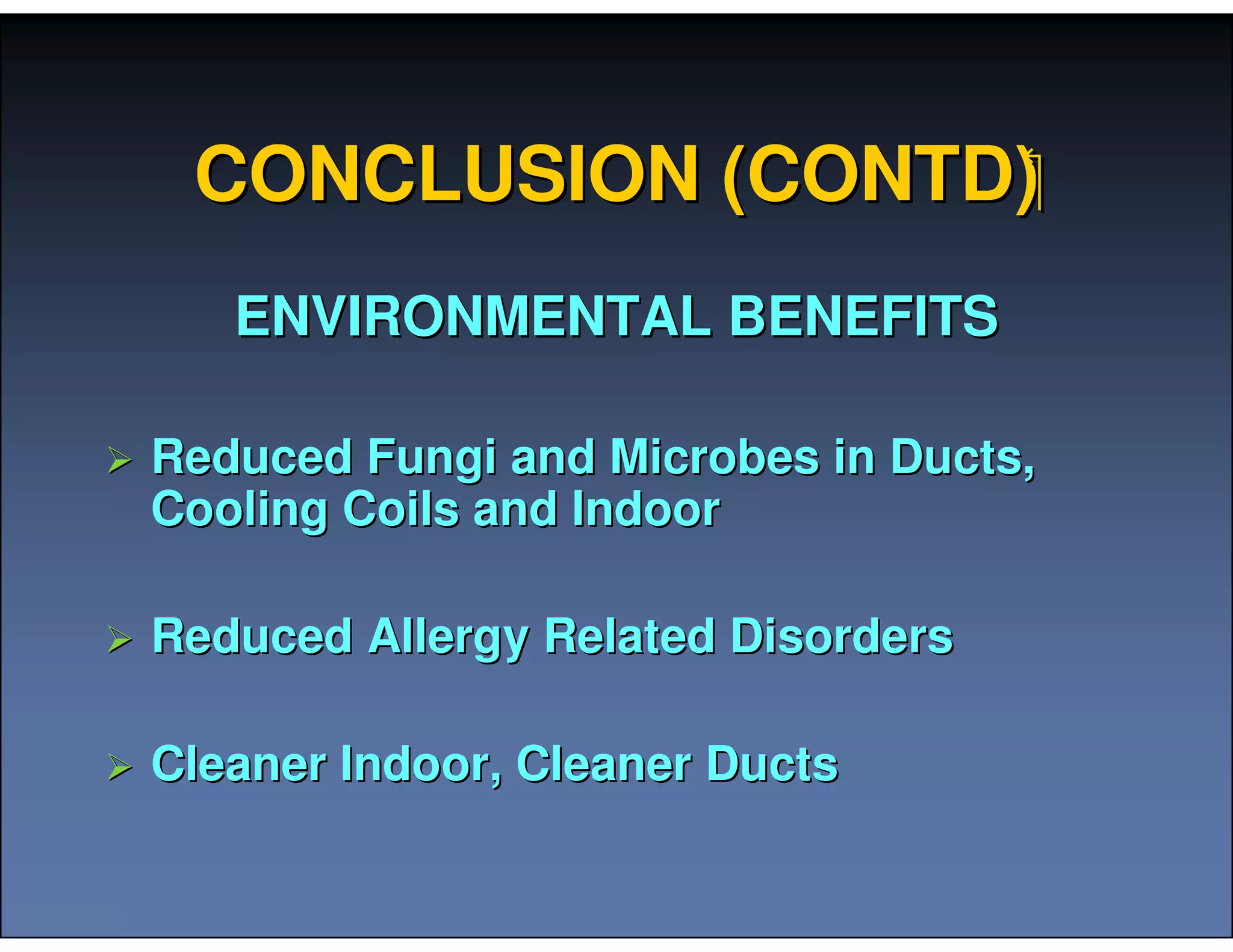 CONCLUSION (CONTD)

ENVIRONMENTAL BENEFITS

➢ Reduced Fungi and Microbes in Ducts, Cooling Coils and Indoor

➢ Reduced Allergy Related Disorders

➢ Cleaner Indoor, Cleaner Ducts